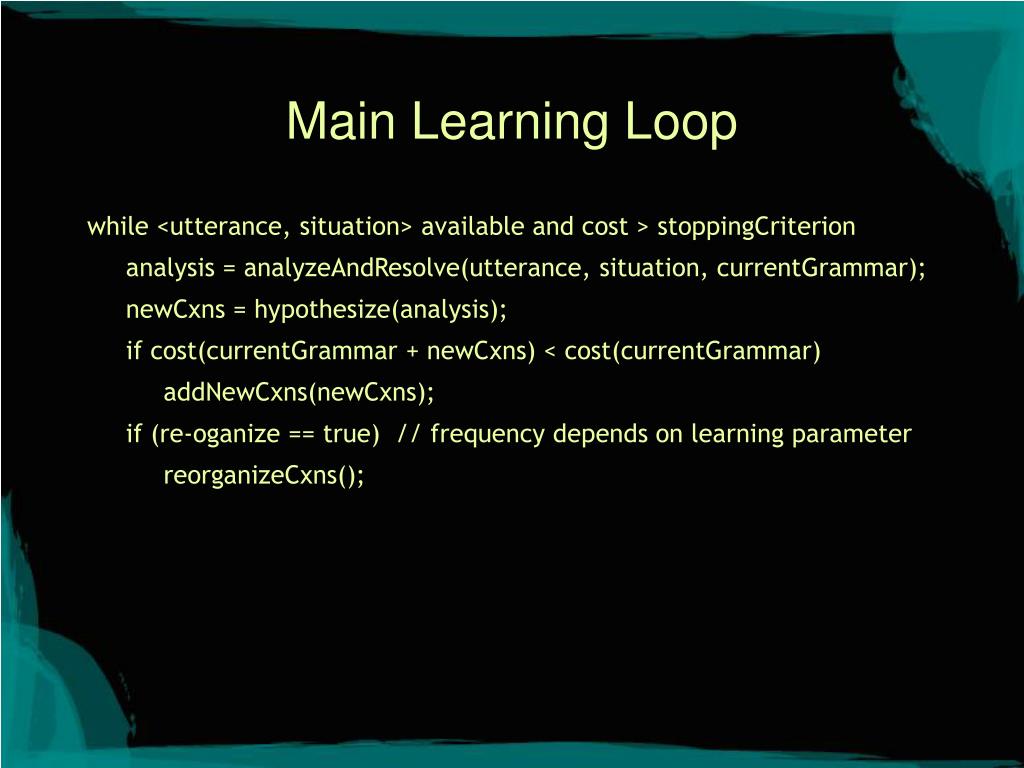 Main Learning Loop

while <utterance, situation> available and cost > stoppingCriterion
analysis = analyzeAndResolve(utterance, situation, currentGrammar);
newCxns = hypothesize(analysis);
if cost(currentGrammar + newCxns) < cost(currentGrammar)
addNewCxns(newCxns);
if (re-oganize == true) // frequency depends on learning parameter
reorganizeCxns();